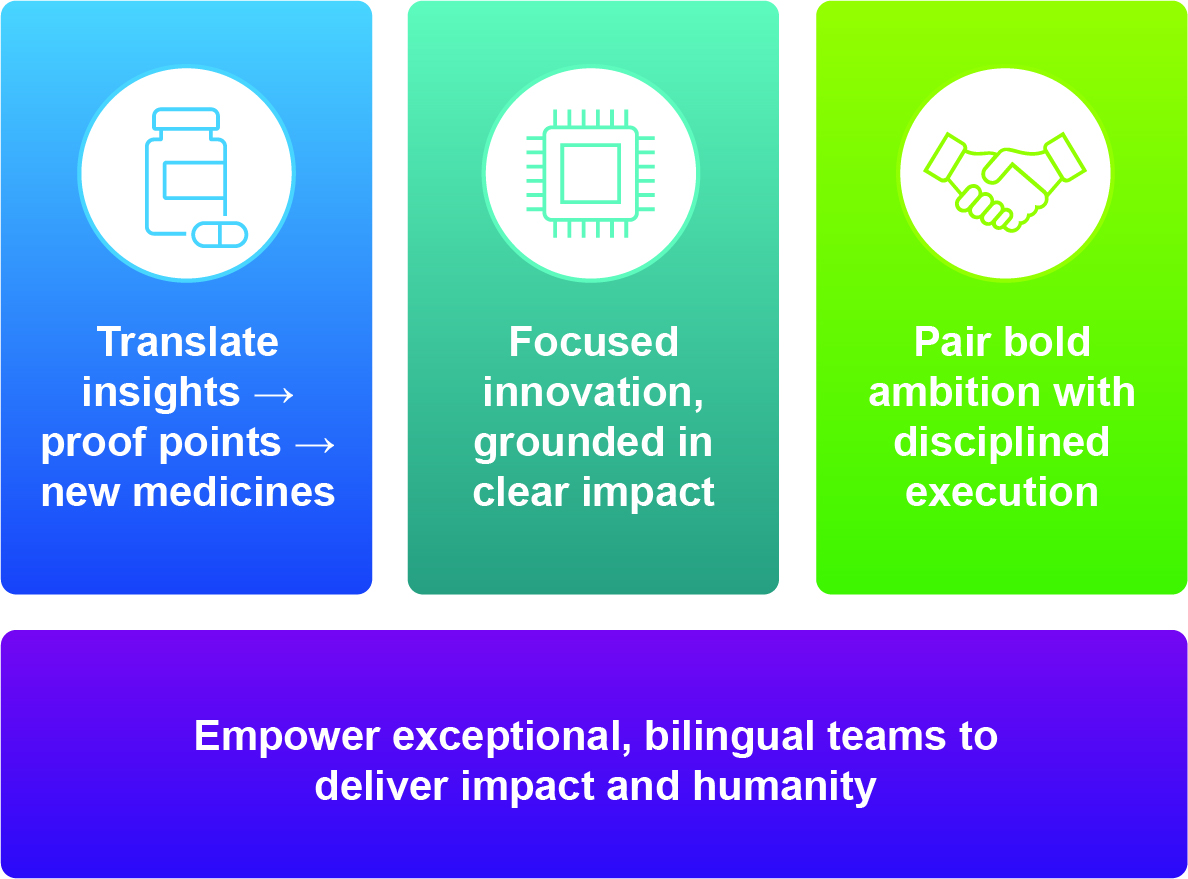 Translate insights → proof points → new medicines

Focused innovation, grounded in clear impact

Pair bold ambition with disciplined execution

Empower exceptional, bilingual teams to deliver impact and humanity